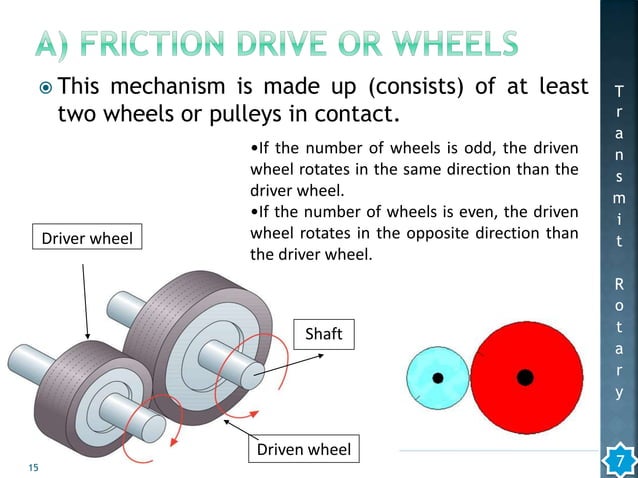 A) FRICTION DRIVE OR WHEELS

This mechanism is made up (consists) of at least two wheels or pulleys in contact.

•If the number of wheels is odd, the driven wheel rotates in the same direction than the driver wheel.
•If the number of wheels is even, the driven wheel rotates in the opposite direction than the driver wheel.

Driver wheel

Shaft

Driven wheel

15

Transmit Rotary

7